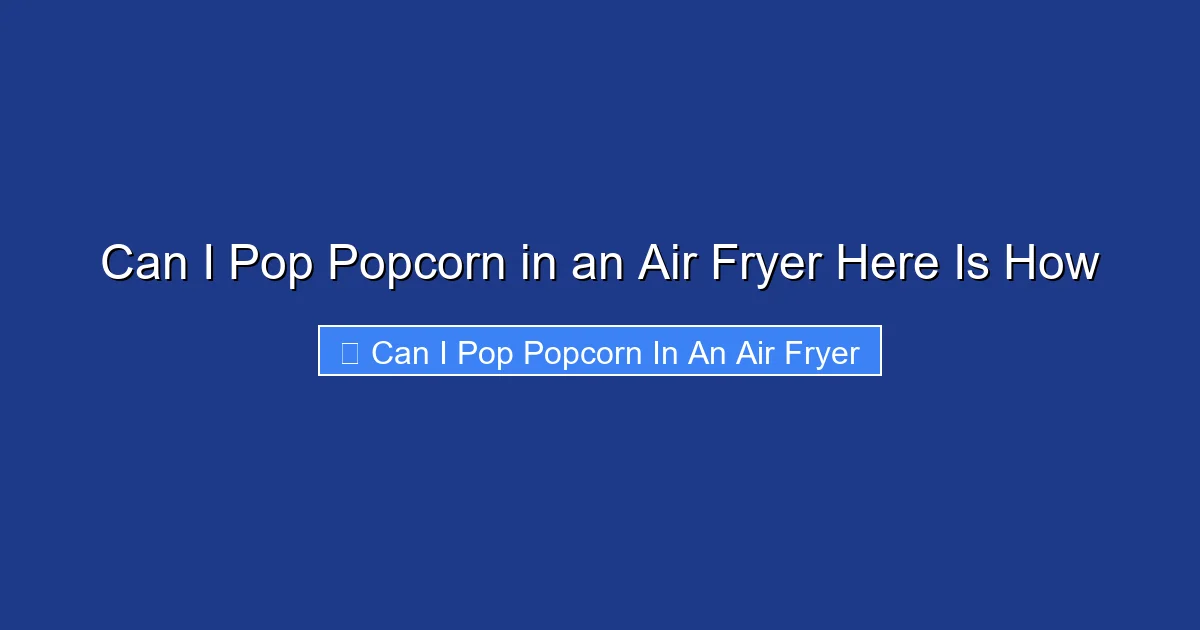 Can I Pop Popcorn in an Air Fryer Here Is How

Can I Pop Popcorn In An Air Fryer